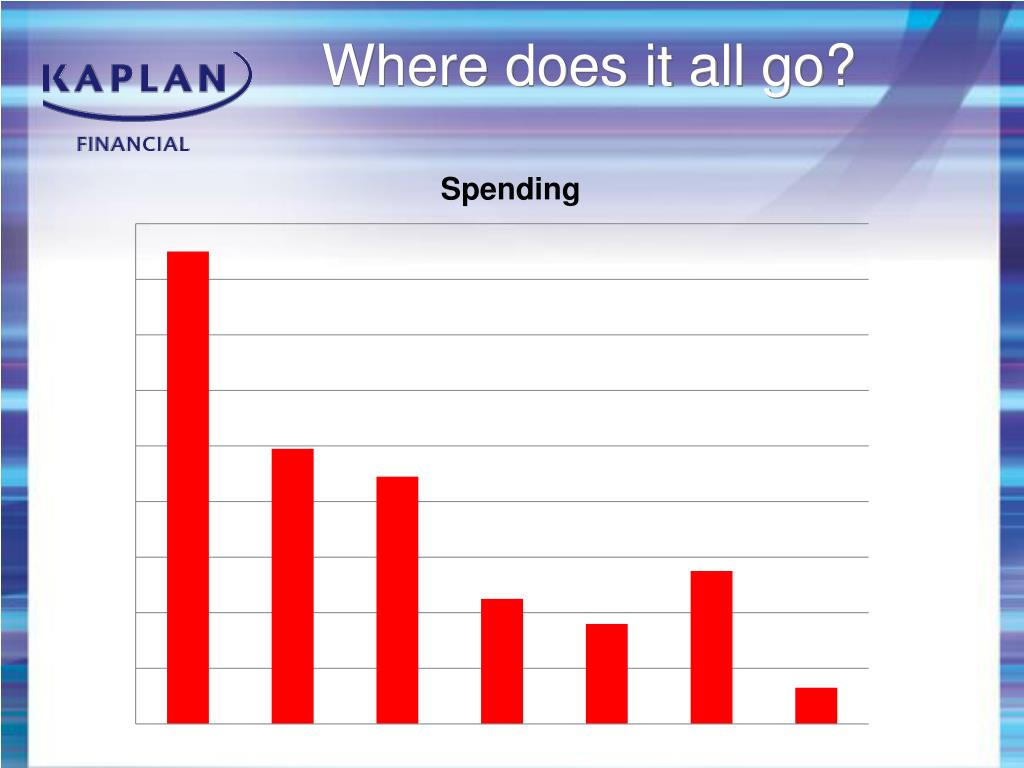 KAPLAN
FINANCIAL

Where does it all go?

Spending